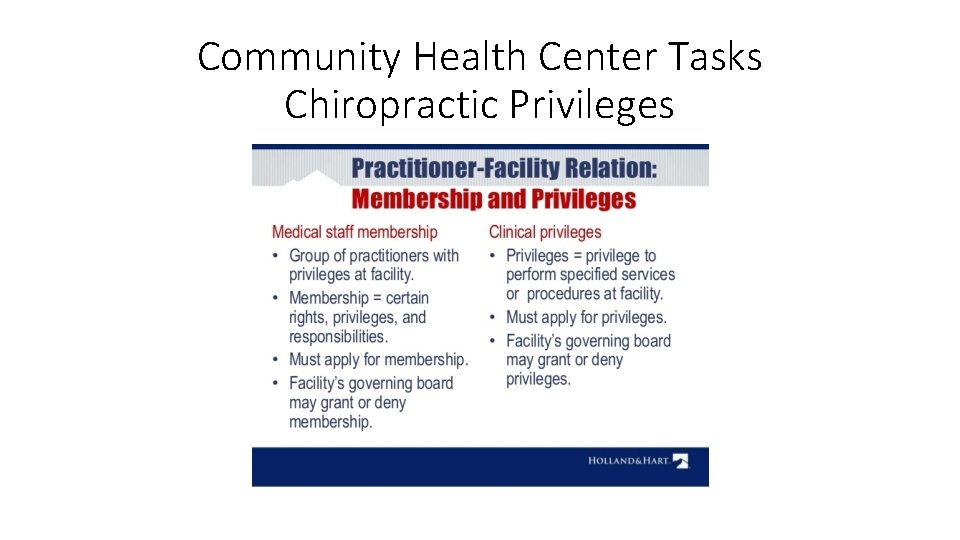 Community Health Center Tasks
Chiropractic Privileges

Practitioner-Facility Relation:
Membership and Privileges

Medical staff membership
• Group of practitioners with privileges at facility.
• Membership = certain rights, privileges, and responsibilities.
• Must apply for membership.
• Facility's governing board may grant or deny membership.

Clinical privileges
• Privileges = privilege to perform specified services or procedures at facility.
• Must apply for privileges.
• Facility's governing board may grant or deny privileges.

HOLLAND&HART